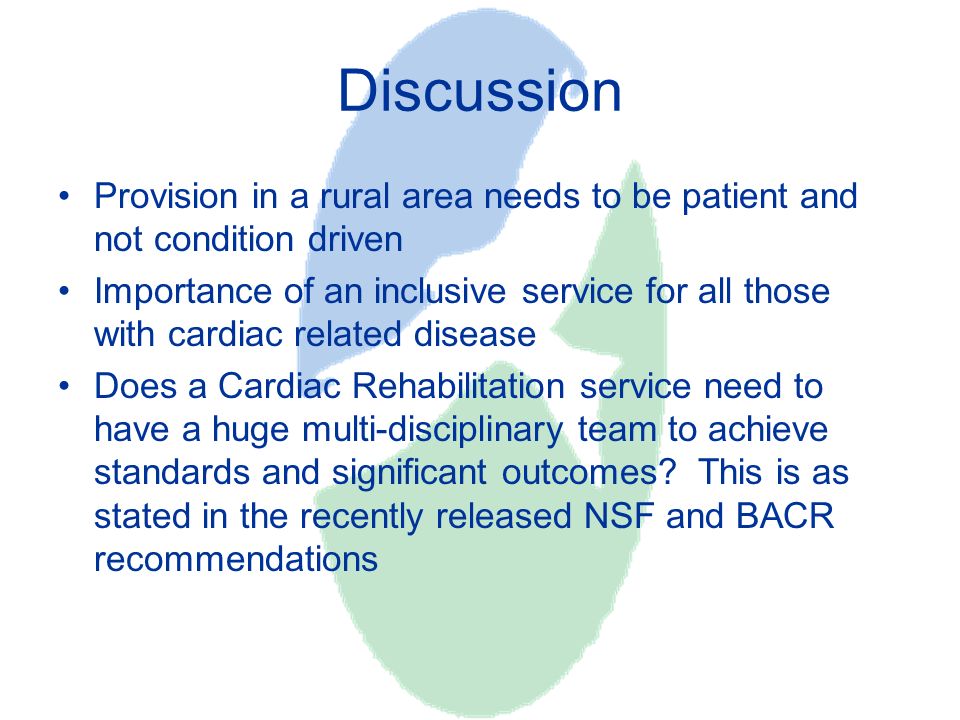 Discussion

• Provision in a rural area needs to be patient and not condition driven
• Importance of an inclusive service for all those with cardiac related disease
• Does a Cardiac Rehabilitation service need to have a huge multi-disciplinary team to achieve standards and significant outcomes? This is as stated in the recently released NSF and BACR recommendations